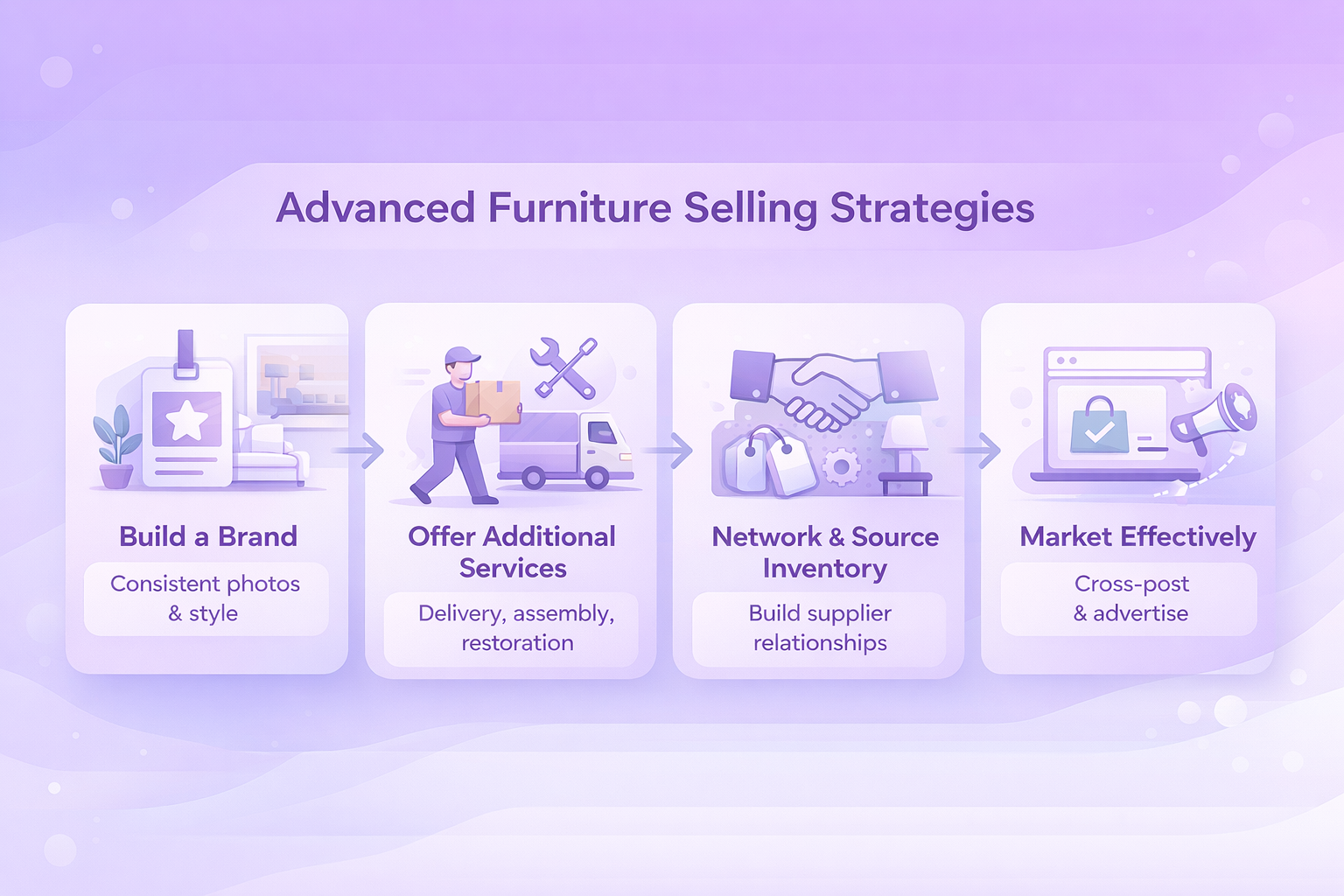 Advanced Furniture Selling Strategies

Build a Brand

Consistent photos & style

Offer Additional Services

Delivery, assembly, restoration

Network & Source Inventory

Build supplier relationships

Market Effectively

Cross-post & advertise